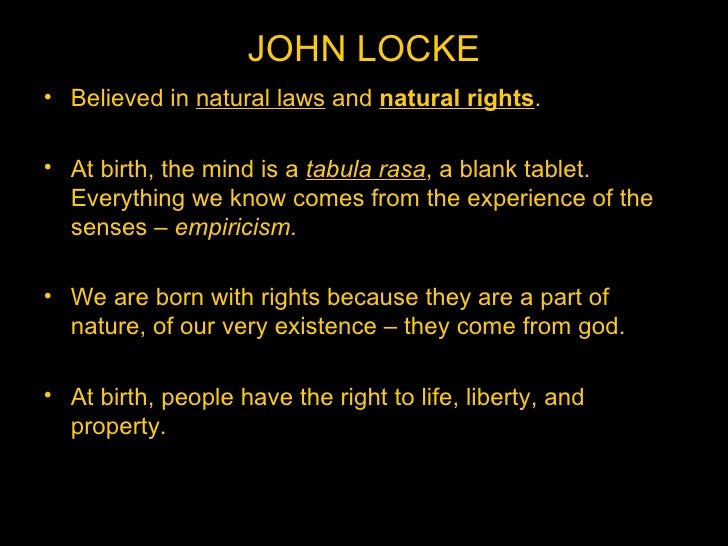 JOHN LOCKE

• Believed in natural laws and natural rights.

• At birth, the mind is a tabula rasa, a blank tablet. Everything we know comes from the experience of the senses – empiricism.

• We are born with rights because they are a part of nature, of our very existence – they come from god.

• At birth, people have the right to life, liberty, and property.